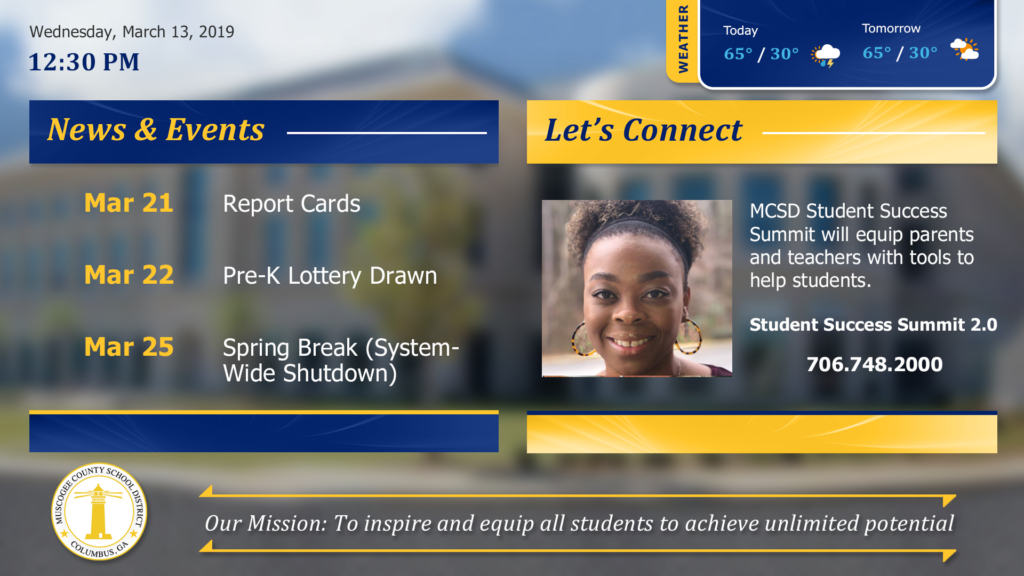 Wednesday, March 13, 2019
12:30 PM

WEATHER
Today
65° / 30°
Tomorrow
65° / 30°

News & Events

Mar 21 Report Cards

Mar 22 Pre-K Lottery Drawn

Mar 25 Spring Break (System-Wide Shutdown)

Let's Connect

MCSD Student Success Summit will equip parents and teachers with tools to help students.

Student Success Summit 2.0

706.748.2000

MUSCOGEE COUNTY SCHOOL DISTRICT
COLUMBUS, GA

Our Mission: To inspire and equip all students to achieve unlimited potential